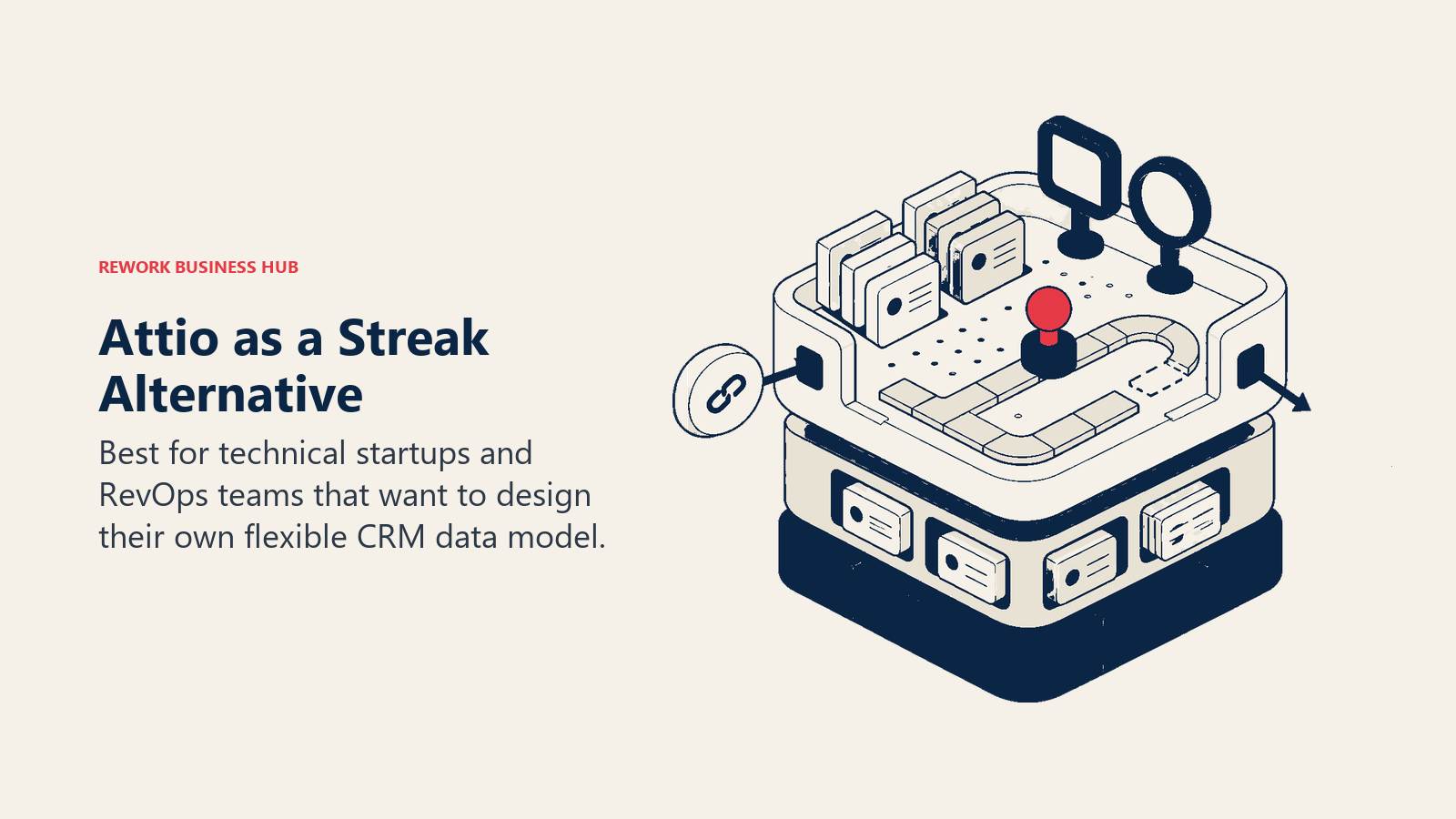 REWORK BUSINESS HUB

Attio as a Streak Alternative

Best for technical startups and RevOps teams that want to design their own flexible CRM data model.